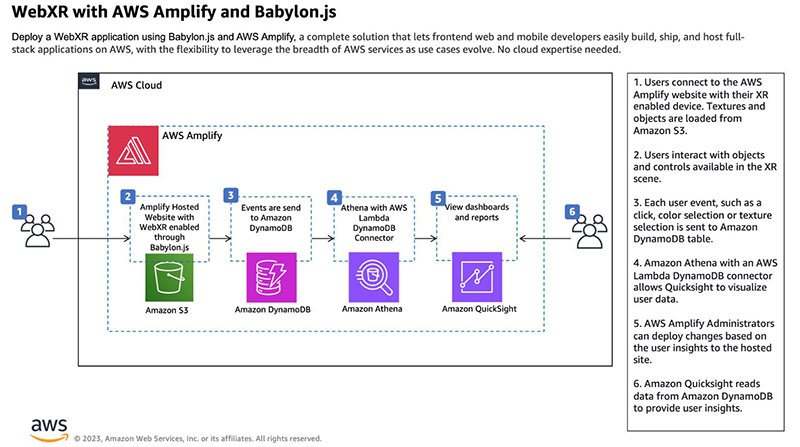 WebXR with AWS Amplify and Babylon.js

Deploy a WebXR application using Babylon.js and AWS Amplify, a complete solution that lets frontend web and mobile developers easily build, ship, and host full-stack applications on AWS, with the flexibility to leverage the breadth of AWS services as use cases evolve. No cloud expertise needed.

aws

AWS Cloud

AWS Amplify

1

2
Amplify Hosted Website with WebXR enabled through Babylon.js

Amazon S3

3
Events are send to Amazon DynamoDB

Amazon DynamoDB

4
Athena with AWS Lambda DynamoDB Connector

Amazon Athena

5
View dashboards and reports

Amazon QuickSight

6

1. Users connect to the AWS Amplify website with their XR enabled device. Textures and objects are loaded from Amazon S3.

2. Users interact with objects and controls available in the XR scene.

3. Each user event, such as a click, color selection or texture selection is sent to Amazon DynamoDB table.

4. Amazon Athena with an AWS Lambda DynamoDB connector allows Quicksight to visualize user data.

5. AWS Amplify Administrators can deploy changes based on the user insights to the hosted site.

6. Amazon Quicksight reads data from Amazon DynamoDB to provide user insights.

aws © 2023, Amazon Web Services, Inc. or its affiliates. All rights reserved.